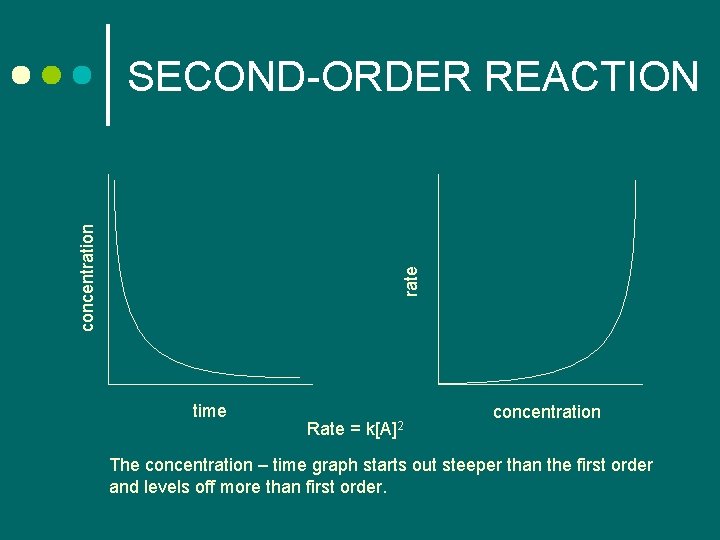 SECOND-ORDER REACTION

concentration

time

rate

concentration

Rate = $k[A]^2$

The concentration – time graph starts out steeper than the first order and levels off more than first order.